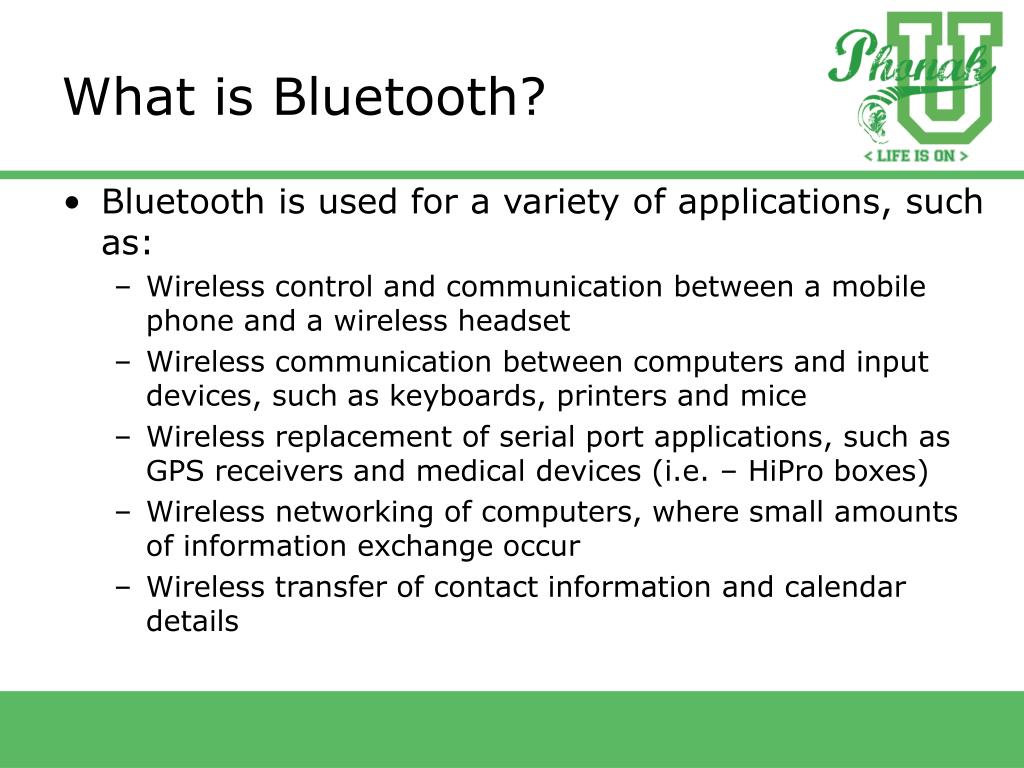 What is Bluetooth?

Phonak U
< LIFE IS ON >

• Bluetooth is used for a variety of applications, such as:
– Wireless control and communication between a mobile phone and a wireless headset
– Wireless communication between computers and input devices, such as keyboards, printers and mice
– Wireless replacement of serial port applications, such as GPS receivers and medical devices (i.e. – HiPro boxes)
– Wireless networking of computers, where small amounts of information exchange occur
– Wireless transfer of contact information and calendar details